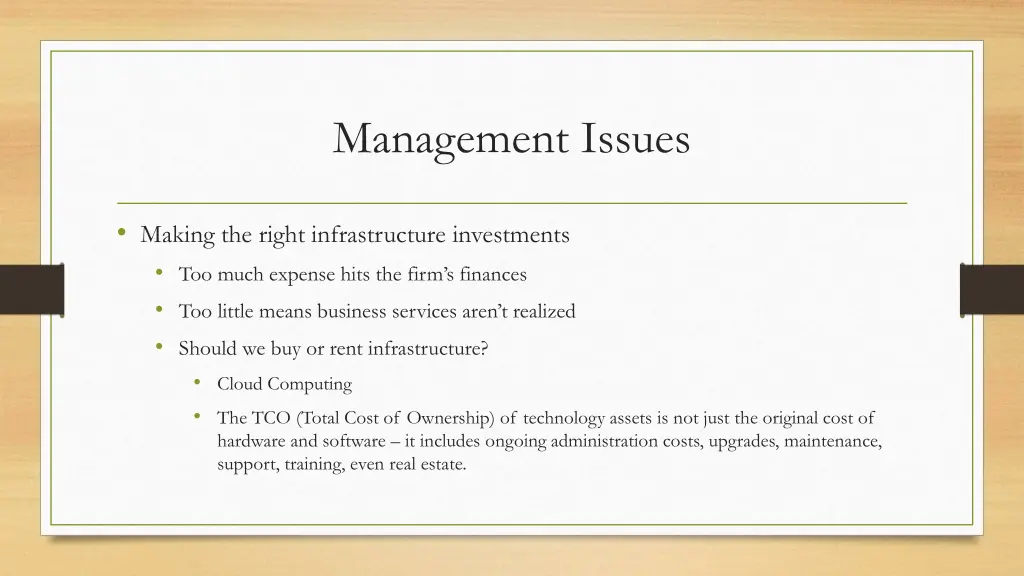 Management Issues

• Making the right infrastructure investments
  • Too much expense hits the firm's finances
  • Too little means business services aren't realized
  • Should we buy or rent infrastructure?
    • Cloud Computing
    • The TCO (Total Cost of Ownership) of technology assets is not just the original cost of hardware and software – it includes ongoing administration costs, upgrades, maintenance, support, training, even real estate.